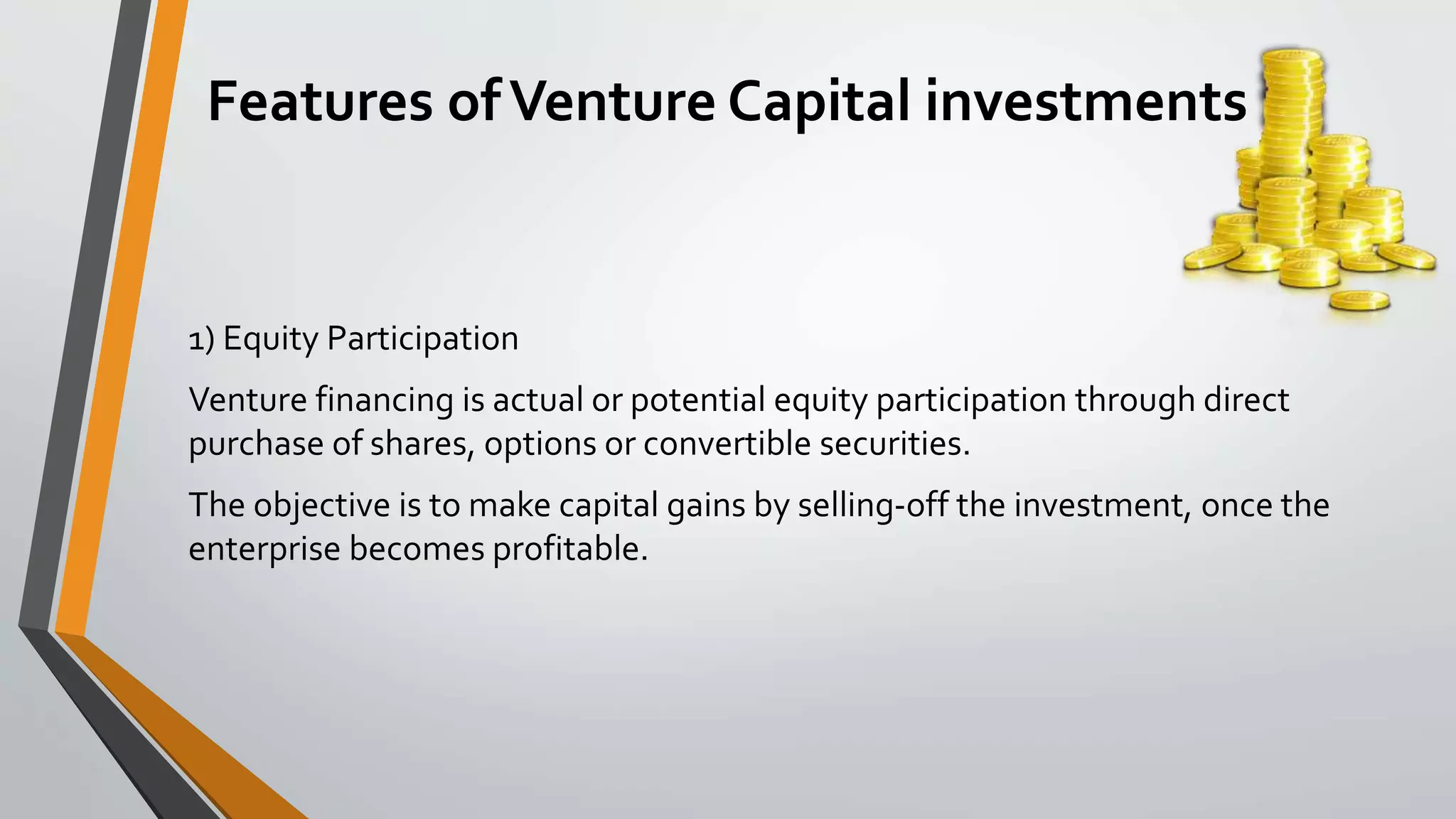 Features of Venture Capital investments

1) Equity Participation

Venture financing is actual or potential equity participation through direct purchase of shares, options or convertible securities.

The objective is to make capital gains by selling-off the investment, once the enterprise becomes profitable.